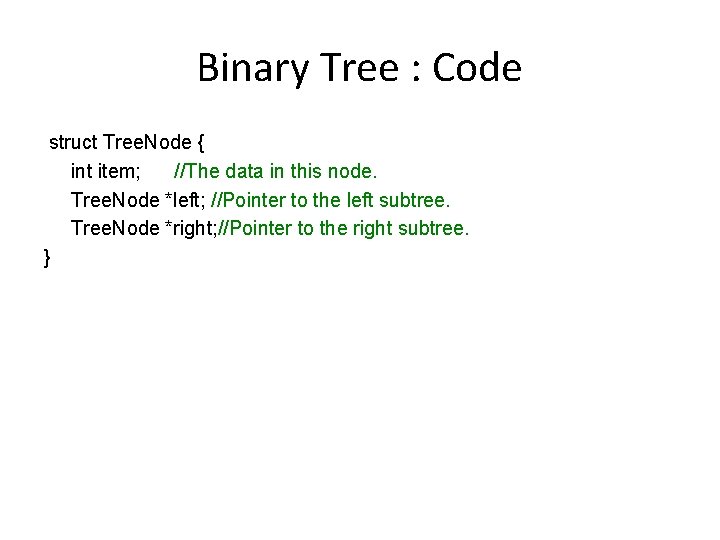 Binary Tree : Code

struct TreeNode {
    int item;      //The data in this node.
    TreeNode *left; //Pointer to the left subtree.
    TreeNode *right;//Pointer to the right subtree.
}